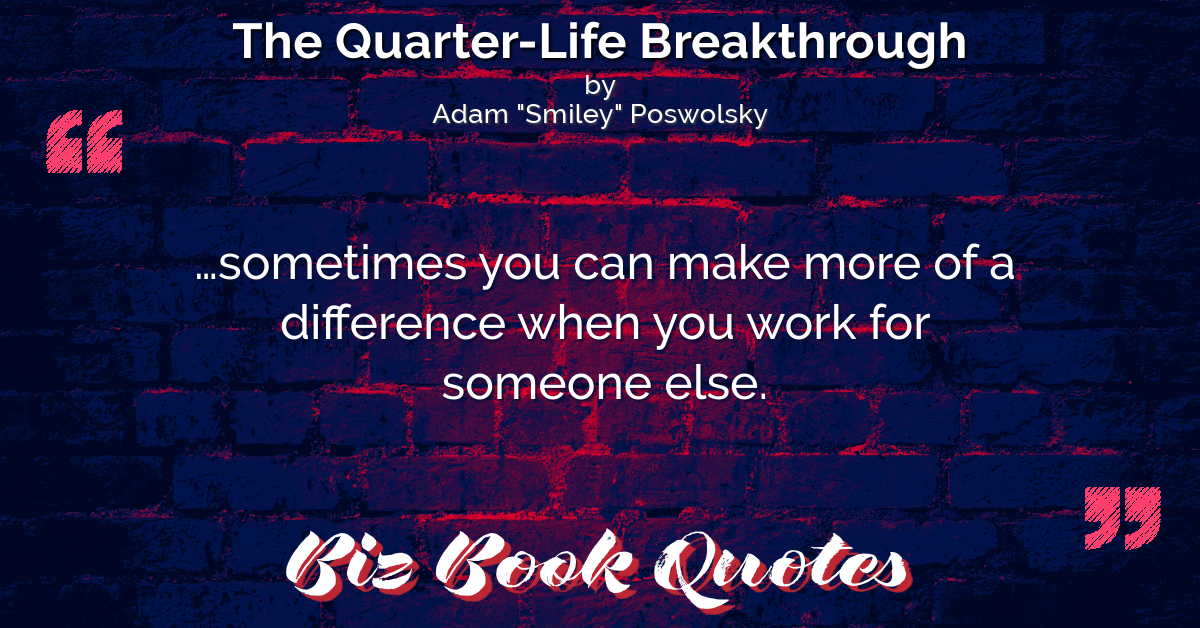 The Quarter-Life Breakthrough
by
Adam "Smiley" Poswolsky

“

...sometimes you can make more of a difference when you work for someone else.

”

Biz Book Quotes